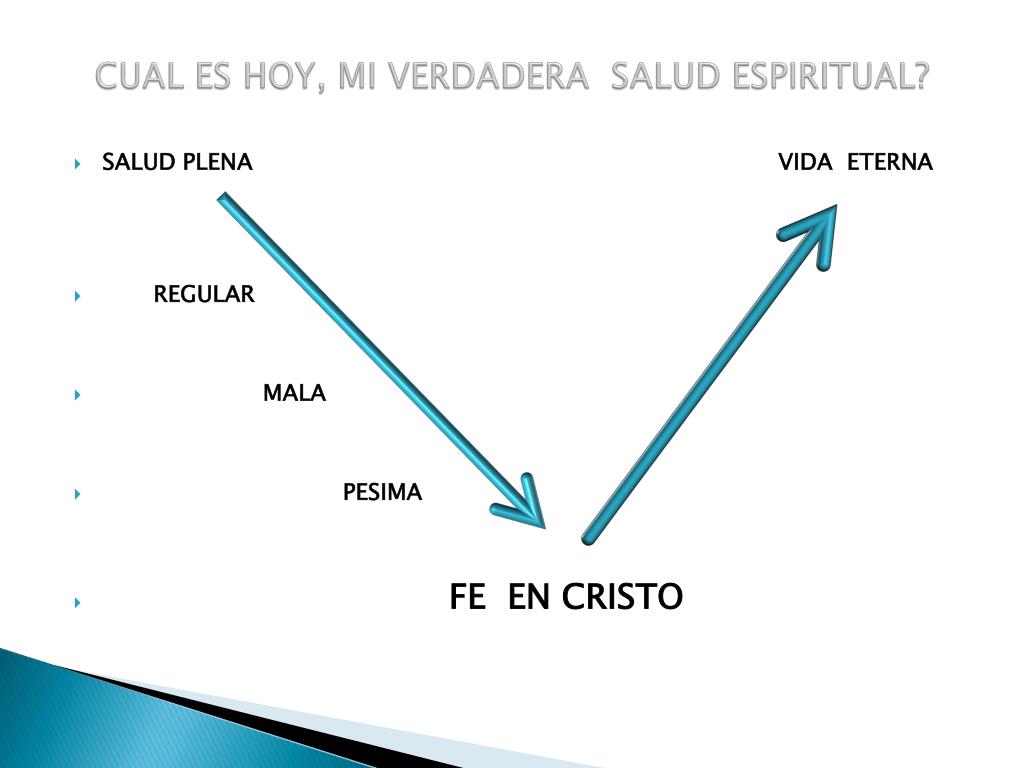 CUAL ES HOY, MI VERDADERA SALUD ESPIRITUAL?

SALUD PLENA

VIDA ETERNA

REGULAR

MALA

PESIMA

FE EN CRISTO